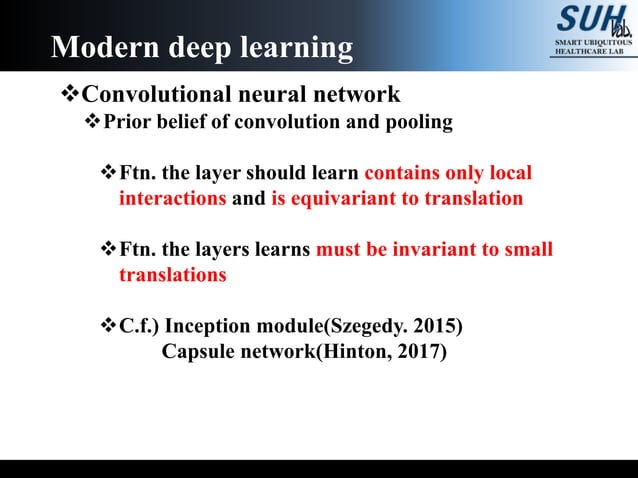 Modern deep learning

SUH lab.
SMART UBIQUITOUS HEALTHCARE LAB

❖Convolutional neural network
❖Prior belief of convolution and pooling

❖Ftn. the layer should learn contains only local interactions and is equivariant to translation

❖Ftn. the layers learns must be invariant to small translations

❖C.f.) Inception module(Szegedy. 2015)
Capsule network(Hinton, 2017)